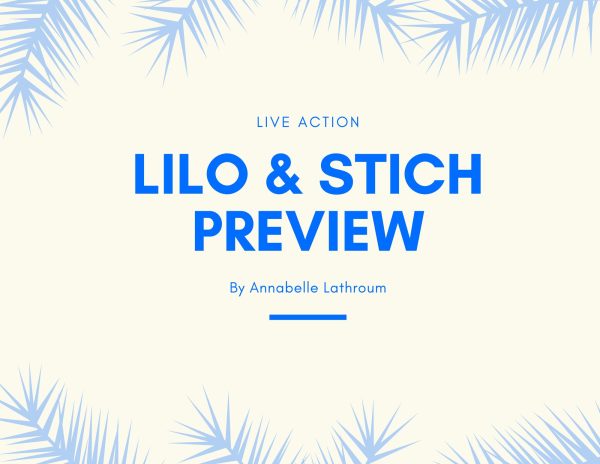 LIVE ACTION

LILO & STICH PREVIEW

By Annabelle Lathroum